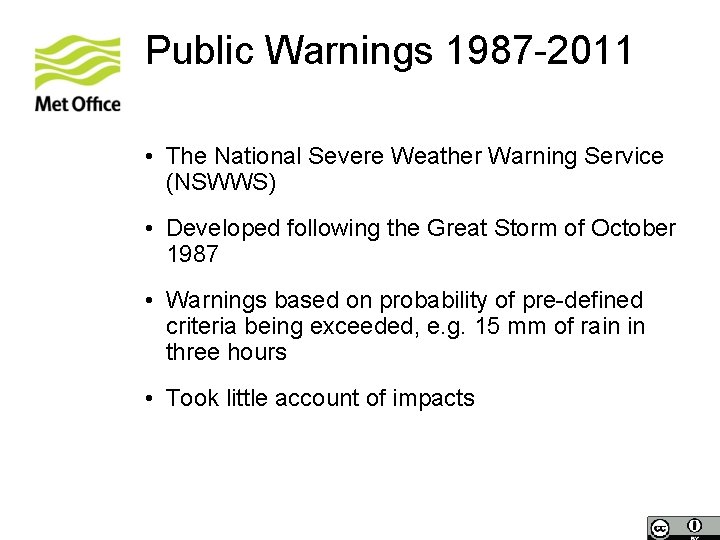 Met Office

Public Warnings 1987-2011

• The National Severe Weather Warning Service (NSWWS)

• Developed following the Great Storm of October 1987

• Warnings based on probability of pre-defined criteria being exceeded, e.g. 15 mm of rain in three hours

• Took little account of impacts

cc BY